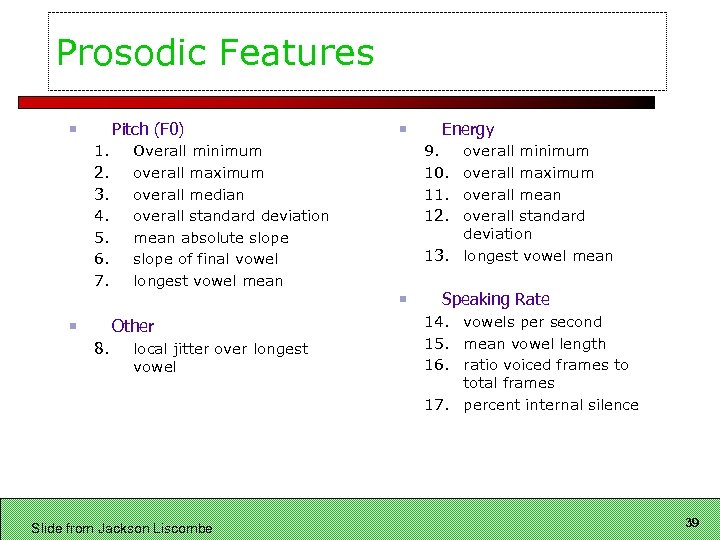 Prosodic Features

Pitch (F0)
1. Overall minimum
2. overall maximum
3. overall median
4. overall standard deviation
5. mean absolute slope
6. slope of final vowel
7. longest vowel mean

Other
8. local jitter over longest vowel

Energy
9. overall minimum
10. overall maximum
11. overall mean
12. overall standard deviation
13. longest vowel mean

Speaking Rate
14. vowels per second
15. mean vowel length
16. ratio voiced frames to total frames
17. percent internal silence

Slide from Jackson Liscombe

39